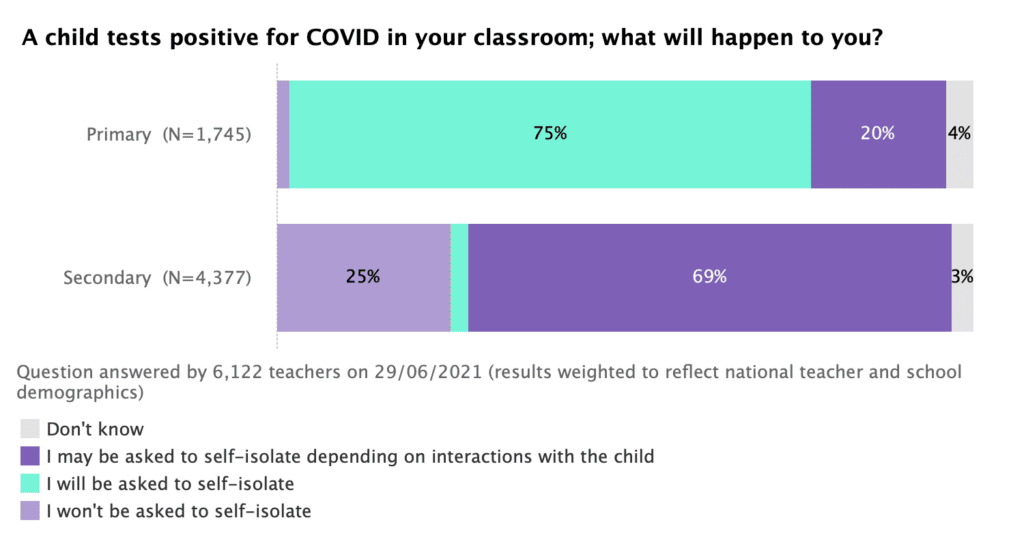 A child tests positive for COVID in your classroom; what will happen to you?

Primary (N=1,745)
75%
20%
4%

Secondary (N=4,377)
25%
69%
3%

Question answered by 6,122 teachers on 29/06/2021 (results weighted to reflect national teacher and school demographics)

Don't know
I may be asked to self-isolate depending on interactions with the child
I will be asked to self-isolate
I won't be asked to self-isolate